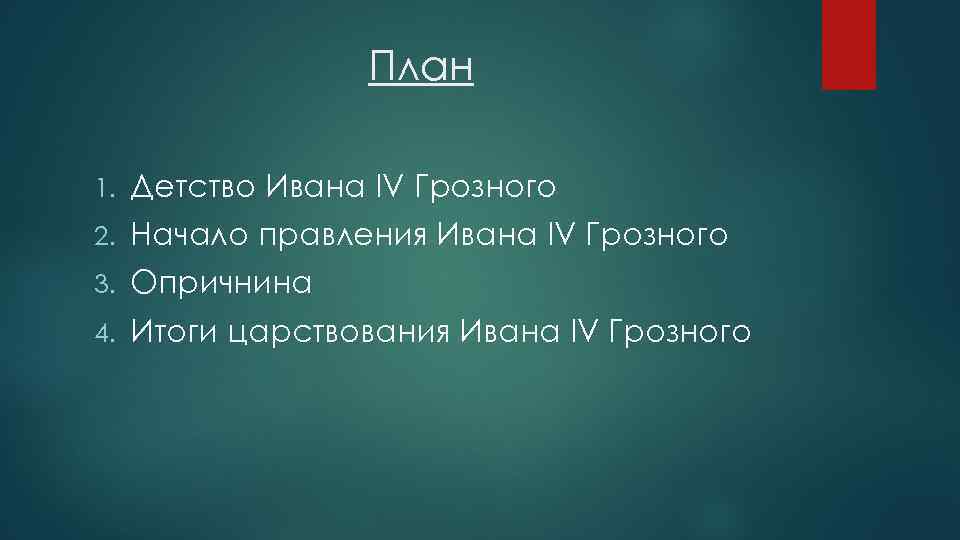 План

1. Детство Ивана IV Грозного
2. Начало правления Ивана IV Грозного
3. Опричнина
4. Итоги царствования Ивана IV Грозного